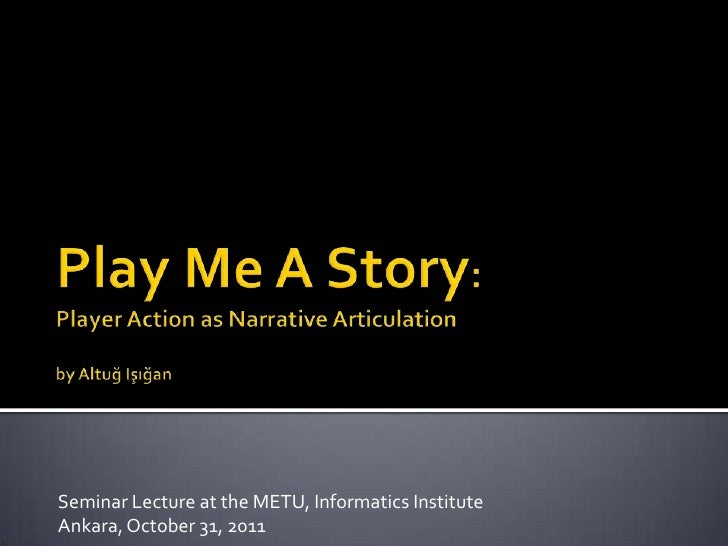 Play Me A Story:
Player Action as Narrative Articulation

by Altuğ Işığan

Seminar Lecture at the METU, Informatics Institute
Ankara, October 31, 2011